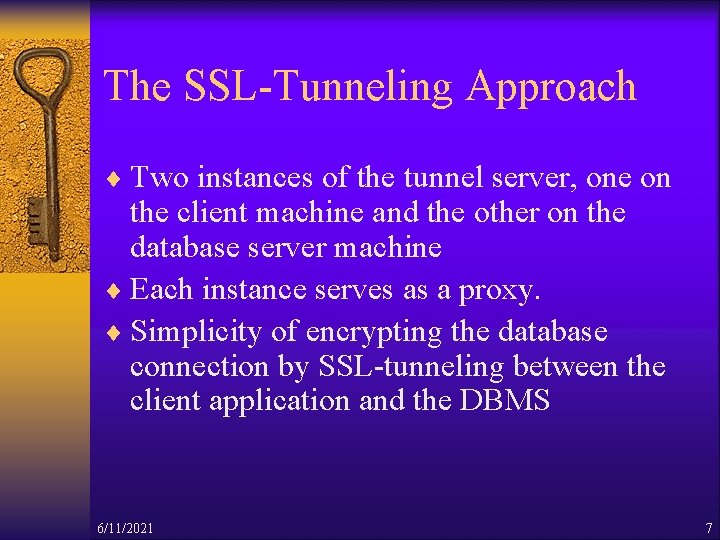 The SSL-Tunneling Approach

♦ Two instances of the tunnel server, one on the client machine and the other on the database server machine
♦ Each instance serves as a proxy.
♦ Simplicity of encrypting the database connection by SSL-tunneling between the client application and the DBMS

6/11/2021

7